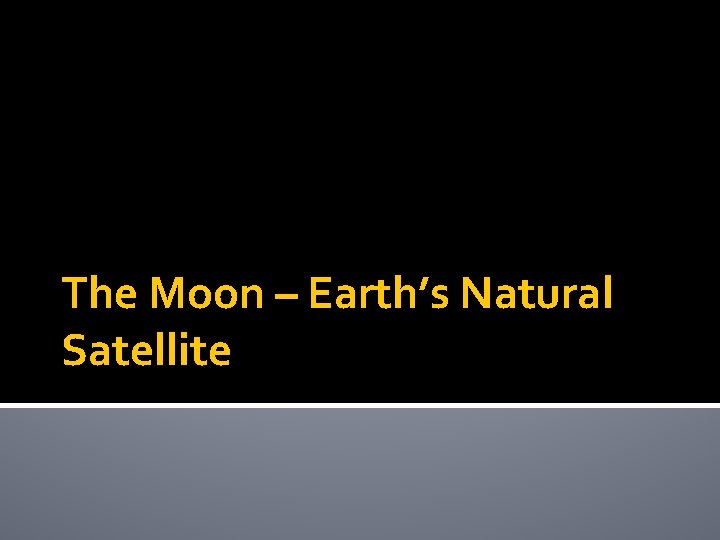 The Moon – Earth’s Natural Satellite